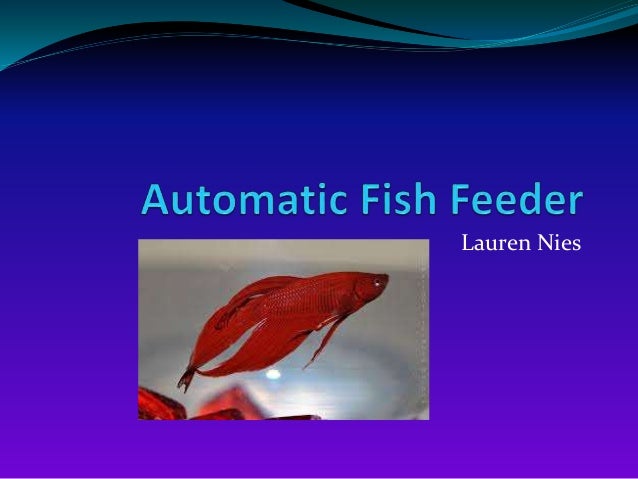 Automatic Fish Feeder

Lauren Nies